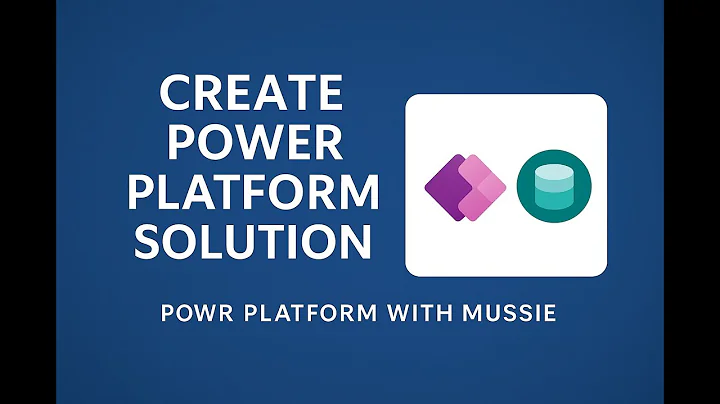 CREATE POWER PLATFORM SOLUTION

POWR PLATFORM WITH MUSSIE